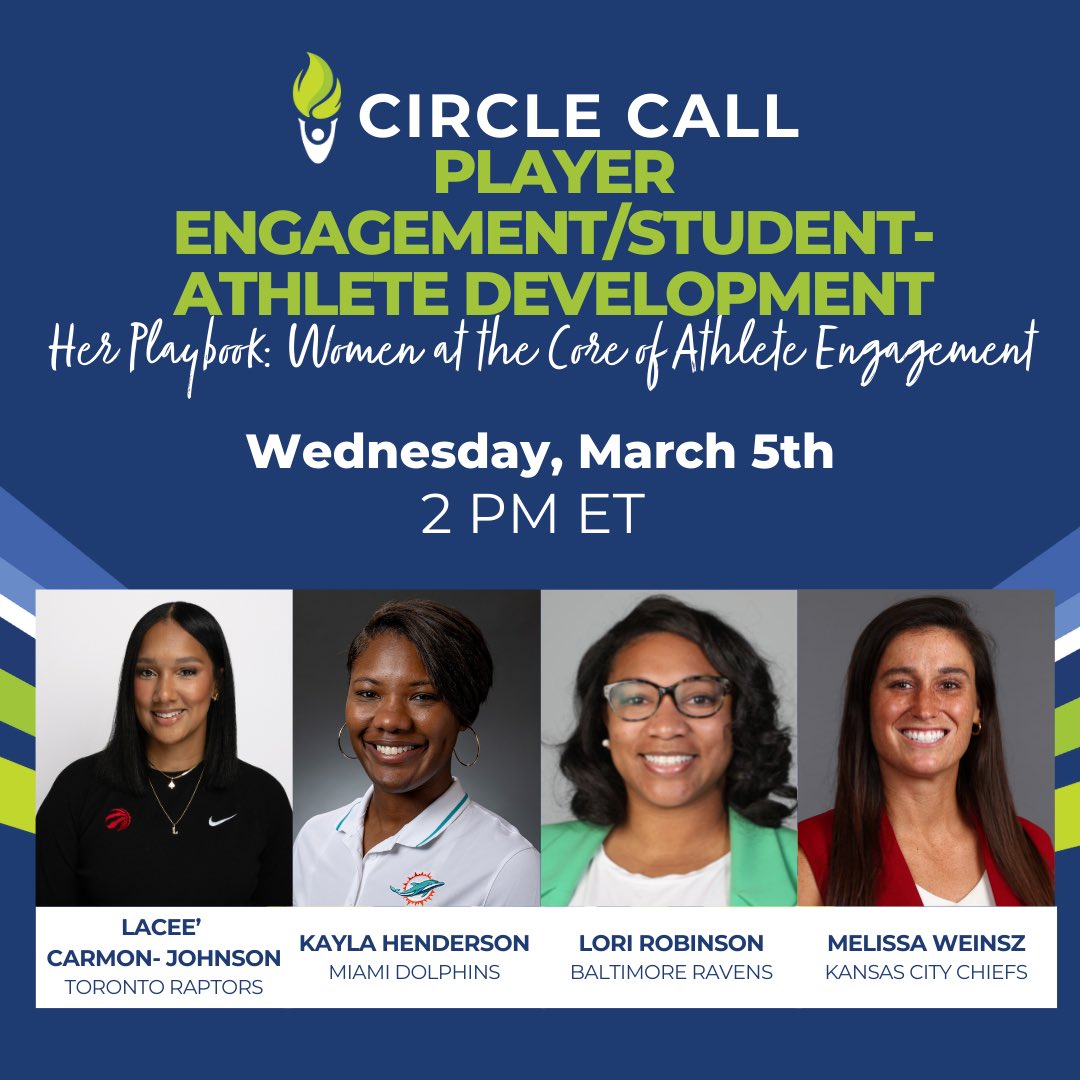 CIRCLE CALL
PLAYER ENGAGEMENT/STUDENT-ATHLETE DEVELOPMENT
Her Playbook: Women at the Core of Athlete Engagement

Wednesday, March 5th
2 PM ET

LACEE' CARMON- JOHNSON
TORONTO RAPTORS

KAYLA HENDERSON
MIAMI DOLPHINS

LORI ROBINSON
BALTIMORE RAVENS

MELISSA WEINSZ
KANSAS CITY CHIEFS